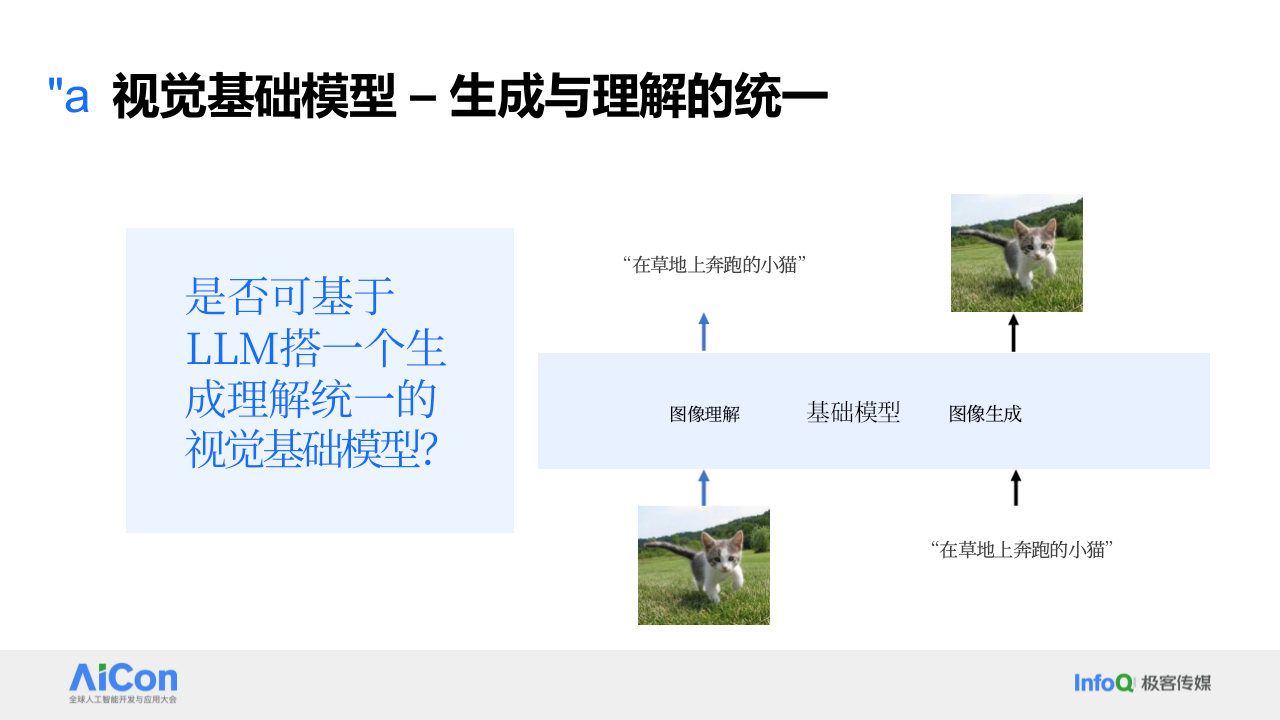 "a 视觉基础模型 – 生成与理解的统一

是否可基于LLM搭一个生成理解统一的视觉基础模型?

“在草地上奔跑的小猫”

图像理解 基础模型 图像生成

“在草地上奔跑的小猫”

AiCon
全球人工智能开发与应用大会

InfoQ 极客传媒